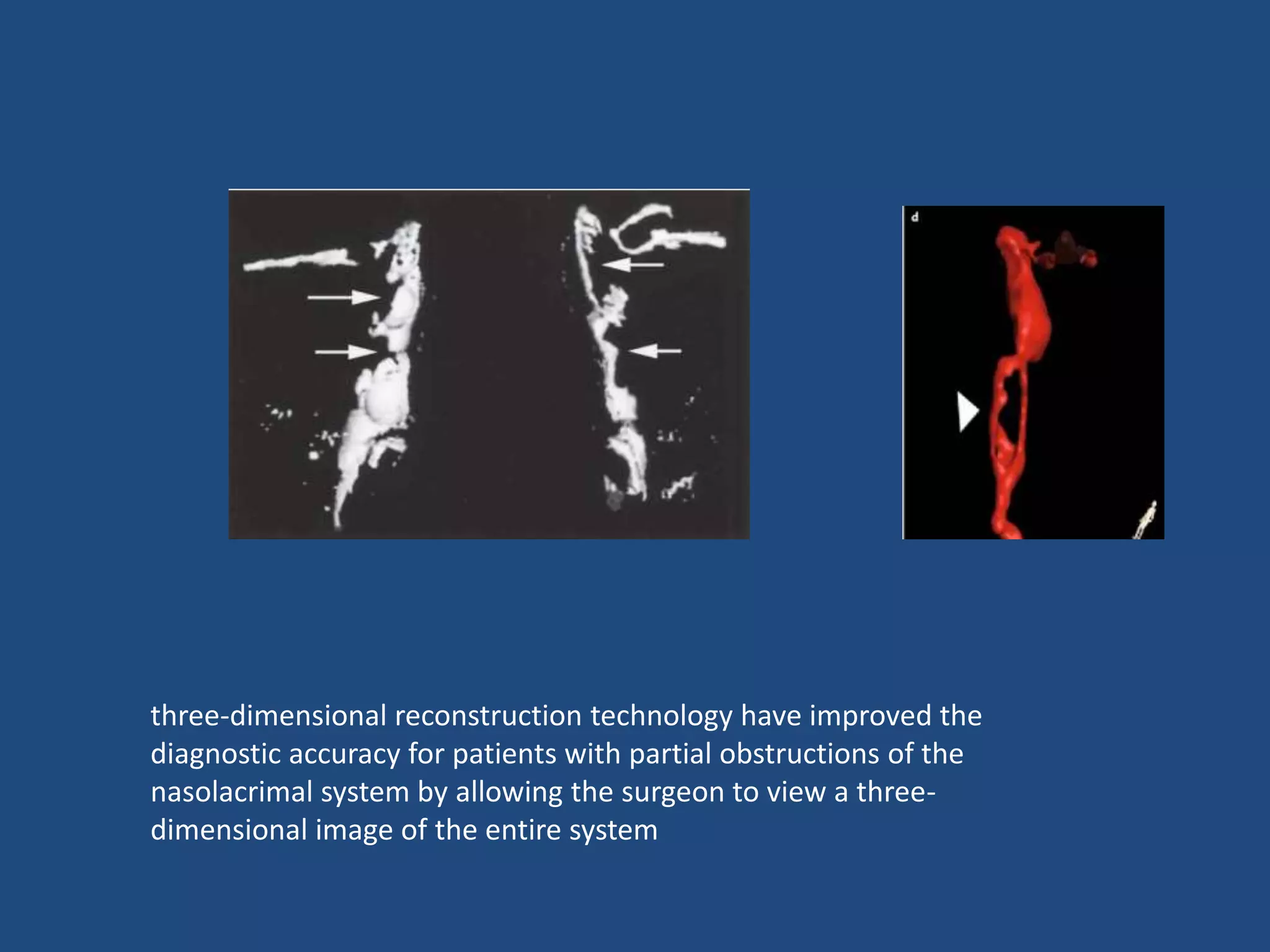 d

three-dimensional reconstruction technology have improved the diagnostic accuracy for patients with partial obstructions of the nasolacrimal system by allowing the surgeon to view a three-dimensional image of the entire system